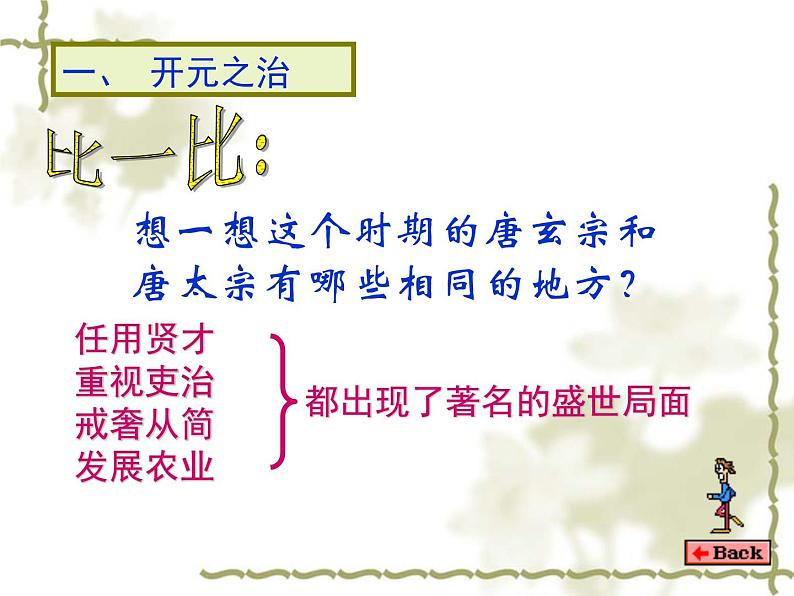 一、 开元之治

比一比：

想一想这个时期的唐玄宗和唐太宗有哪些相同的地方？

任用贤才
重视吏治
戒奢从简
发展农业

都出现了著名的盛世局面

Back